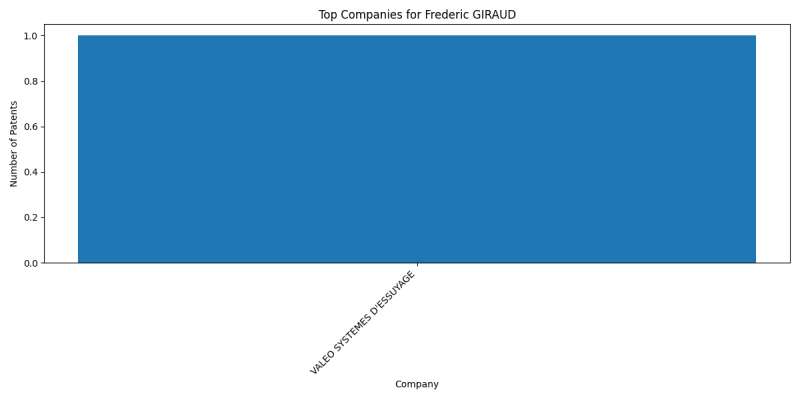 Top Companies for Frederic GIRAUD

Number of Patents

1.0
0.8
0.6
0.4
0.2
0.0

VALEO SYSTEMES D'ESSUYAGE

Company